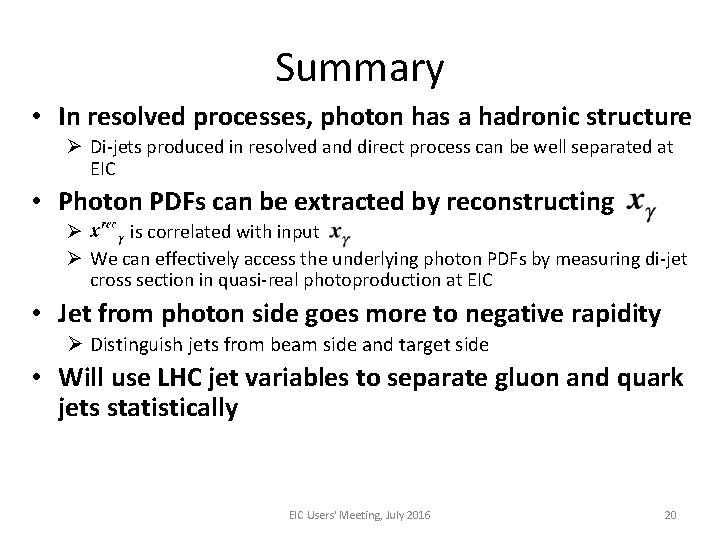 Summary

• In resolved processes, photon has a hadronic structure
➢ Di-jets produced in resolved and direct process can be well separated at EIC

• Photon PDFs can be extracted by reconstructing $x_\gamma$
➢ $x^{rec}{}_\gamma$ is correlated with input $x_\gamma$
➢ We can effectively access the underlying photon PDFs by measuring di-jet cross section in quasi-real photoproduction at EIC

• Jet from photon side goes more to negative rapidity
➢ Distinguish jets from beam side and target side

• Will use LHC jet variables to separate gluon and quark jets statistically

EIC Users' Meeting, July 2016

20